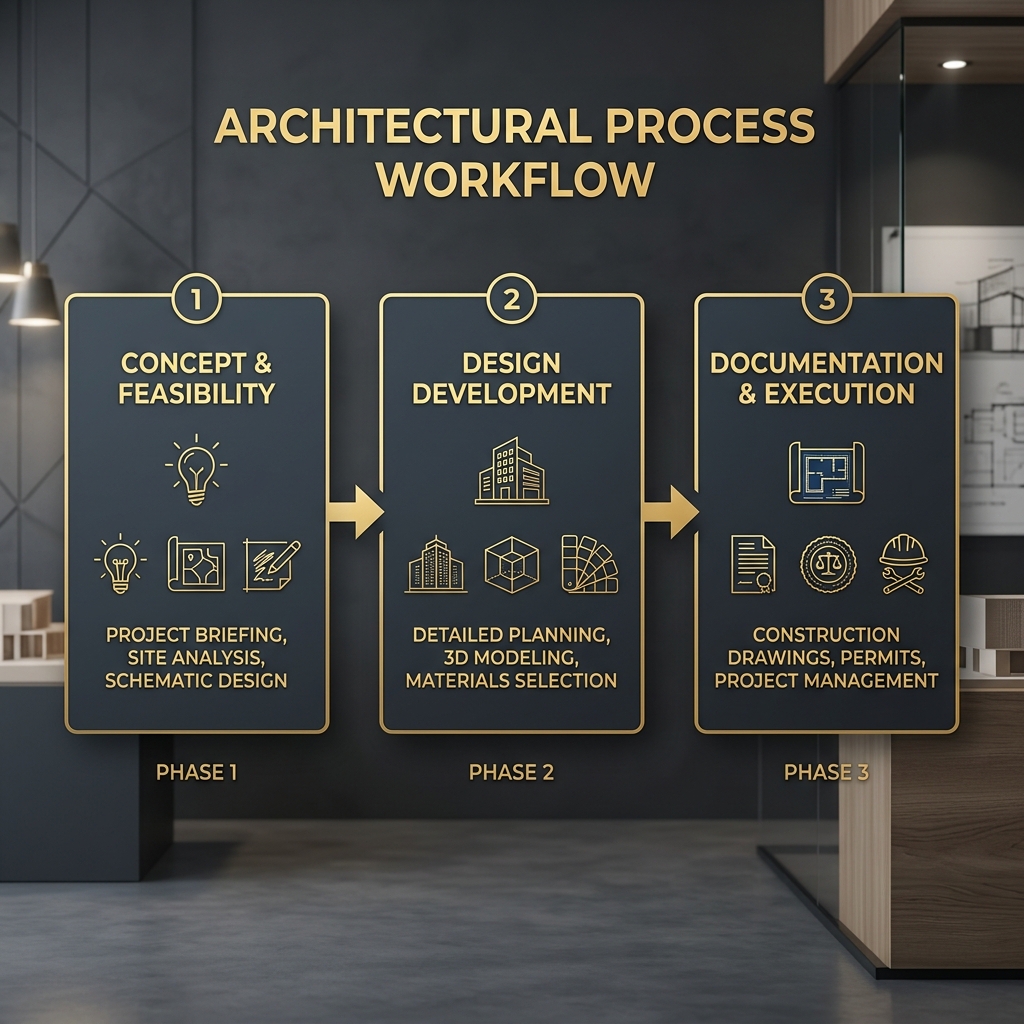 ARCHITECTURAL PROCESS WORKFLOW

1

CONCEPT & FEASIBILITY

PROJECT BRIEFING, SITE ANALYSIS, SCHEMATIC DESIGN

PHASE 1

2

DESIGN DEVELOPMENT

DETAILED PLANNING, 3D MODELING, MATERIALS SELECTION

PHASE 2

3

DOCUMENTATION & EXECUTION

CONSTRUCTION DRAWINGS, PERMITS, PROJECT MANAGEMENT

PHASE 3